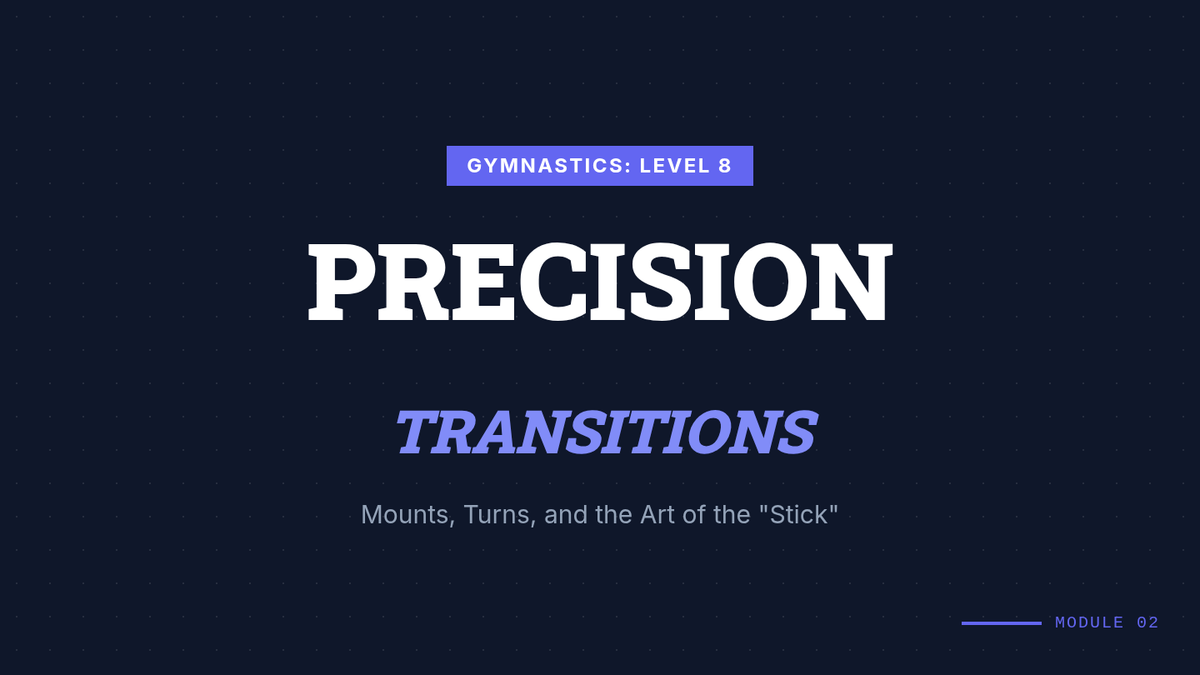 GYMNASTICS: LEVEL 8

PRECISION

TRANSITIONS

Mounts, Turns, and the Art of the "Stick"

MODULE 02